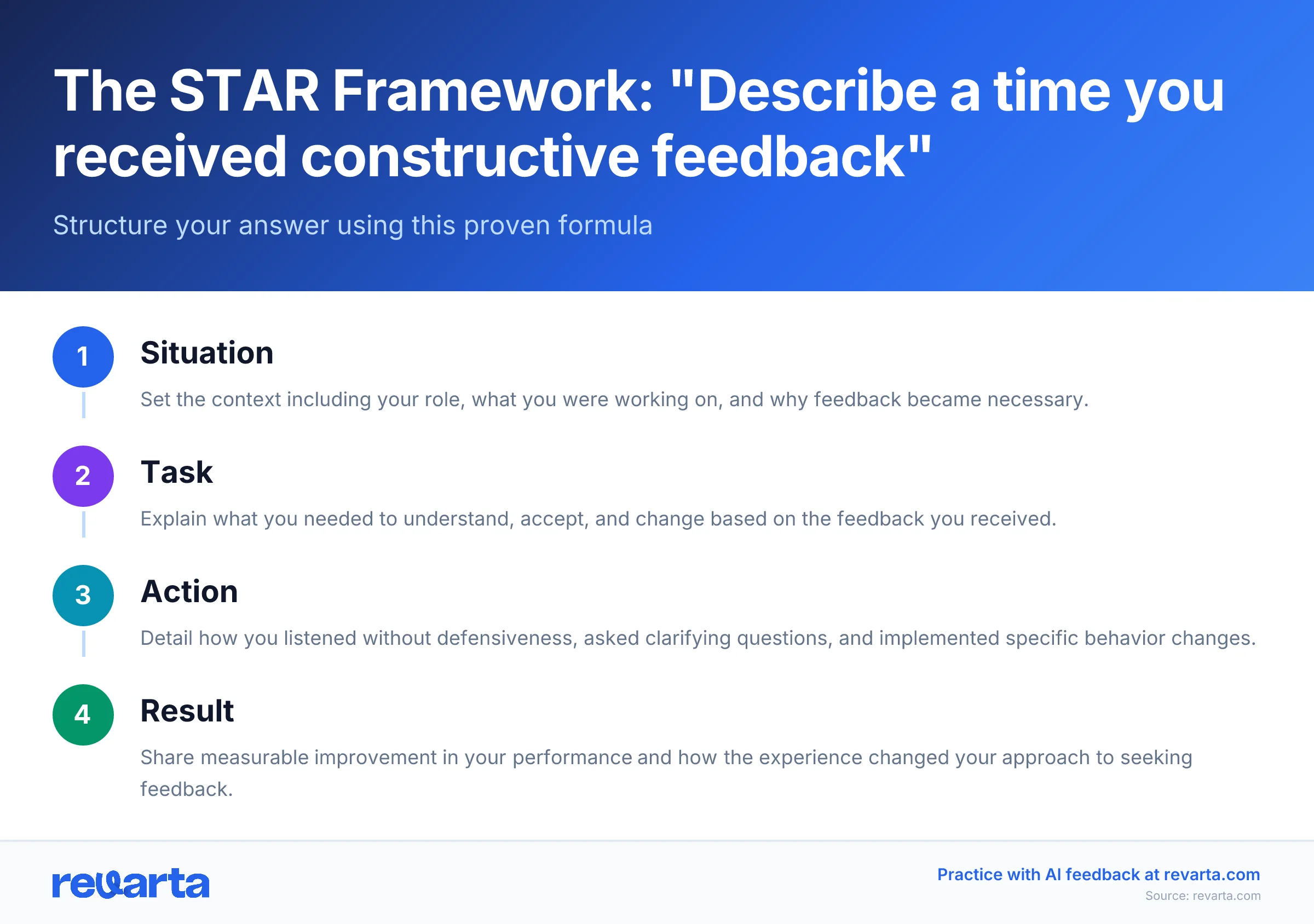 The STAR Framework: "Describe a time you received constructive feedback"

Structure your answer using this proven formula

1

Situation

Set the context including your role, what you were working on, and why feedback became necessary.

2

Task

Explain what you needed to understand, accept, and change based on the feedback you received.

3

Action

Detail how you listened without defensiveness, asked clarifying questions, and implemented specific behavior changes.

4

Result

Share measurable improvement in your performance and how the experience changed your approach to seeking feedback.

revarta

Practice with AI feedback at revarta.com

Source: revarta.com